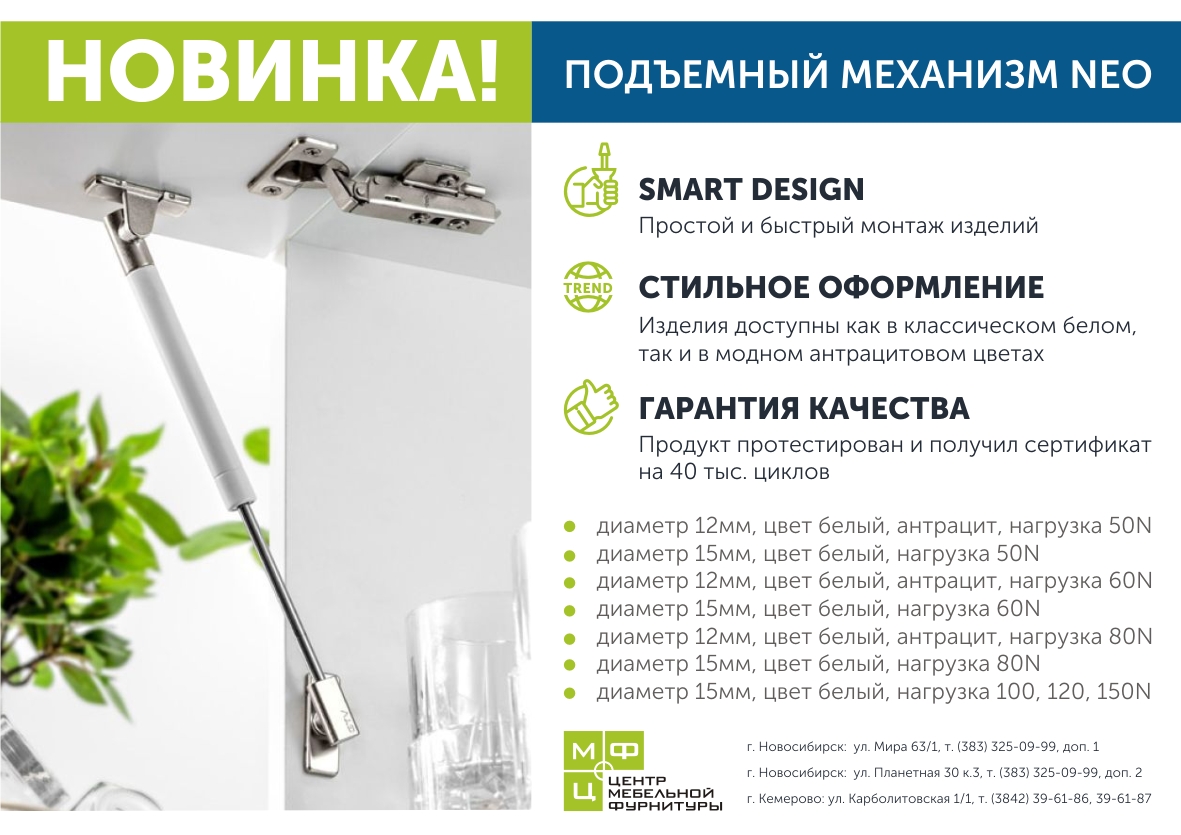 НОВИНКА!

ПОДЪЕМНЫЙ МЕХАНИЗМ NEO

SMART DESIGN
Простой и быстрый монтаж изделий

TREND
СТИЛЬНОЕ ОФОРМЛЕНИЕ
Изделия доступны как в классическом белом, так и в модном антрацитовом цветах

ГАРАНТИЯ КАЧЕСТВА
Продукт протестирован и получил сертификат на 40 тыс. циклов

диаметр 12мм, цвет белый, антрацит, нагрузка 50N
диаметр 15мм, цвет белый, нагрузка 50N
диаметр 12мм, цвет белый, антрацит, нагрузка 60N
диаметр 15мм, цвет белый, нагрузка 60N
диаметр 12мм, цвет белый, антрацит, нагрузка 80N
диаметр 15мм, цвет белый, нагрузка 80N
диаметр 15мм, цвет белый, нагрузка 100, 120, 150N

М Ф Ц ЦЕНТР МЕБЕЛЬНОЙ ФУРНИТУРЫ

г. Новосибирск: ул. Мира 63/1, т. (383) 325-09-99, доп. 1
г. Новосибирск: ул. Планетная 30 к.3, т. (383) 325-09-99, доп. 2
г. Кемерово: ул. Карболитовская 1/1, т. (3842) 39-61-86, 39-61-87